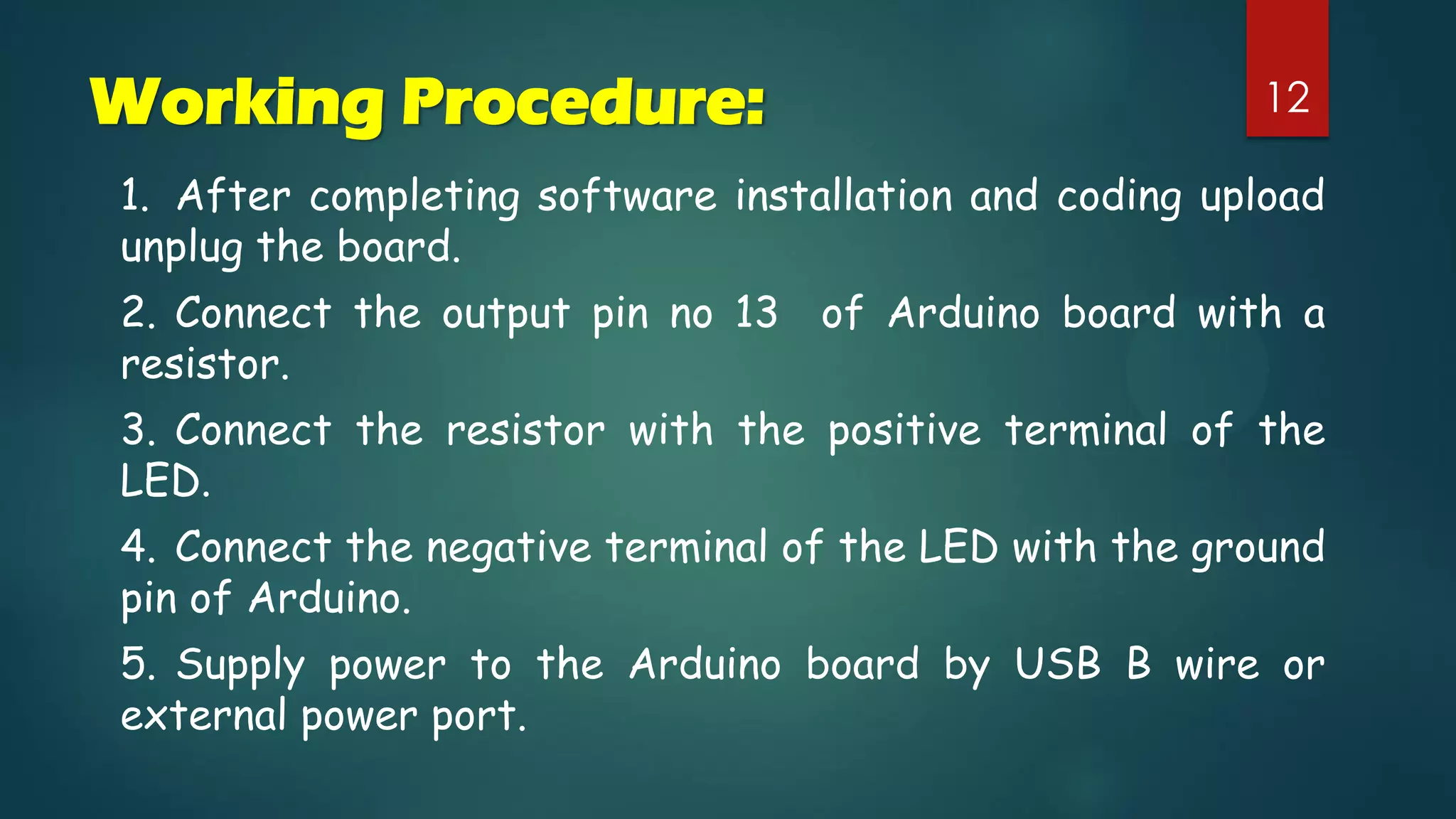 Working Procedure:

12

1. After completing software installation and coding upload unplug the board.

2. Connect the output pin no 13 of Arduino board with a resistor.

3. Connect the resistor with the positive terminal of the LED.

4. Connect the negative terminal of the LED with the ground pin of Arduino.

5. Supply power to the Arduino board by USB B wire or external power port.